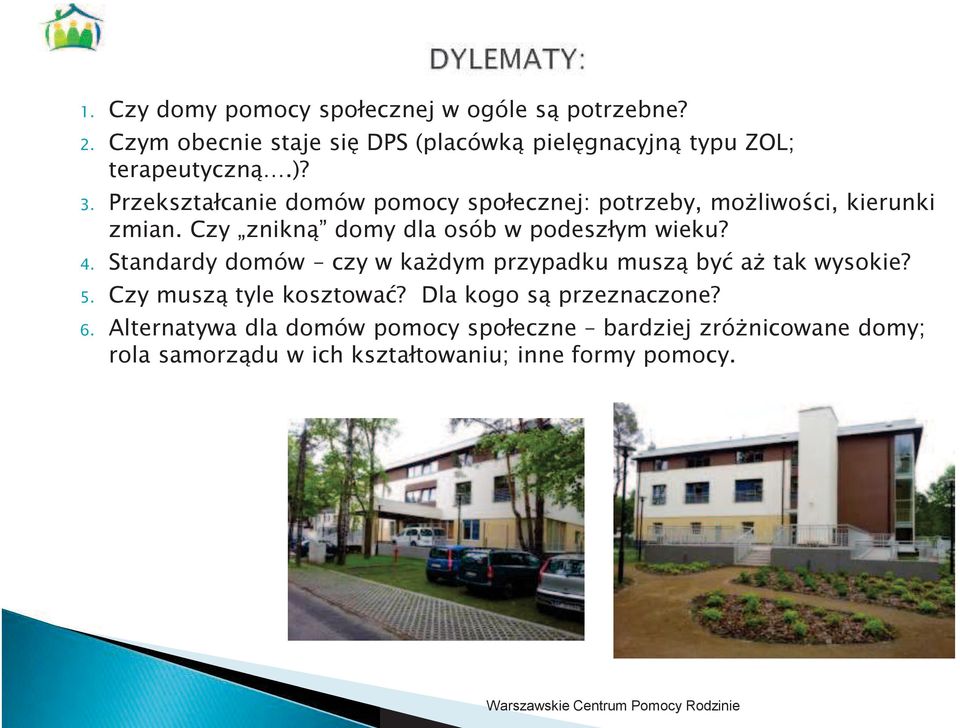 DYLEMATY:

1. Czy domy pomocy społecznej w ogóle są potrzebne?
2. Czym obecnie staje się DPS (placówką pielęgnacyjną typu ZOL; terapeutyczną….)?
3. Przekształcanie domów pomocy społecznej: potrzeby, możliwości, kierunki zmian. Czy „znikną" domy dla osób w podeszłym wieku?
4. Standardy domów – czy w każdym przypadku muszą być aż tak wysokie?
5. Czy muszą tyle kosztować? Dla kogo są przeznaczone?
6. Alternatywa dla domów pomocy społeczne – bardziej zróżnicowane domy; rola samorządu w ich kształtowaniu; inne formy pomocy.

Warszawskie Centrum Pomocy Rodzinie